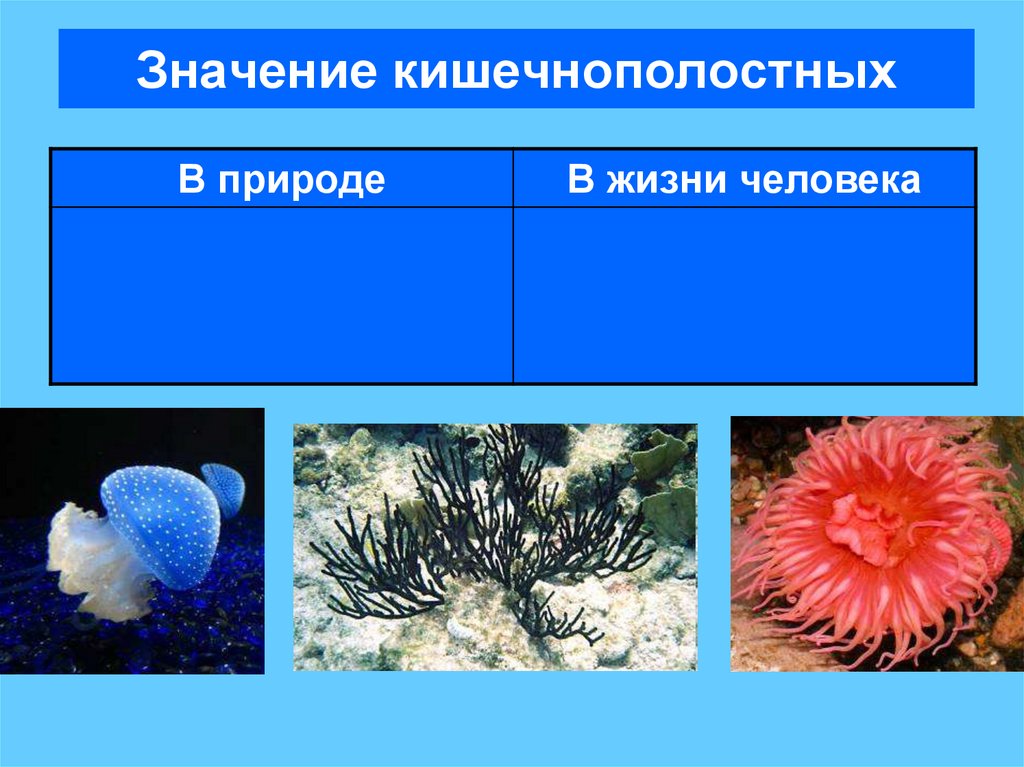 Значение кишечнополостных

| В природе | В жизни человека |
|---|---|
| | |